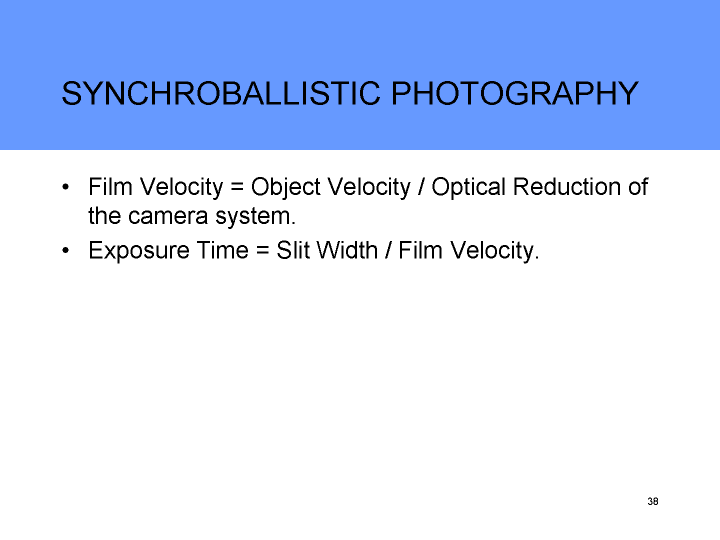 SYNCHROBALLISTIC PHOTOGRAPHY

• Film Velocity = Object Velocity / Optical Reduction of the camera system.

• Exposure Time = Slit Width / Film Velocity.

38